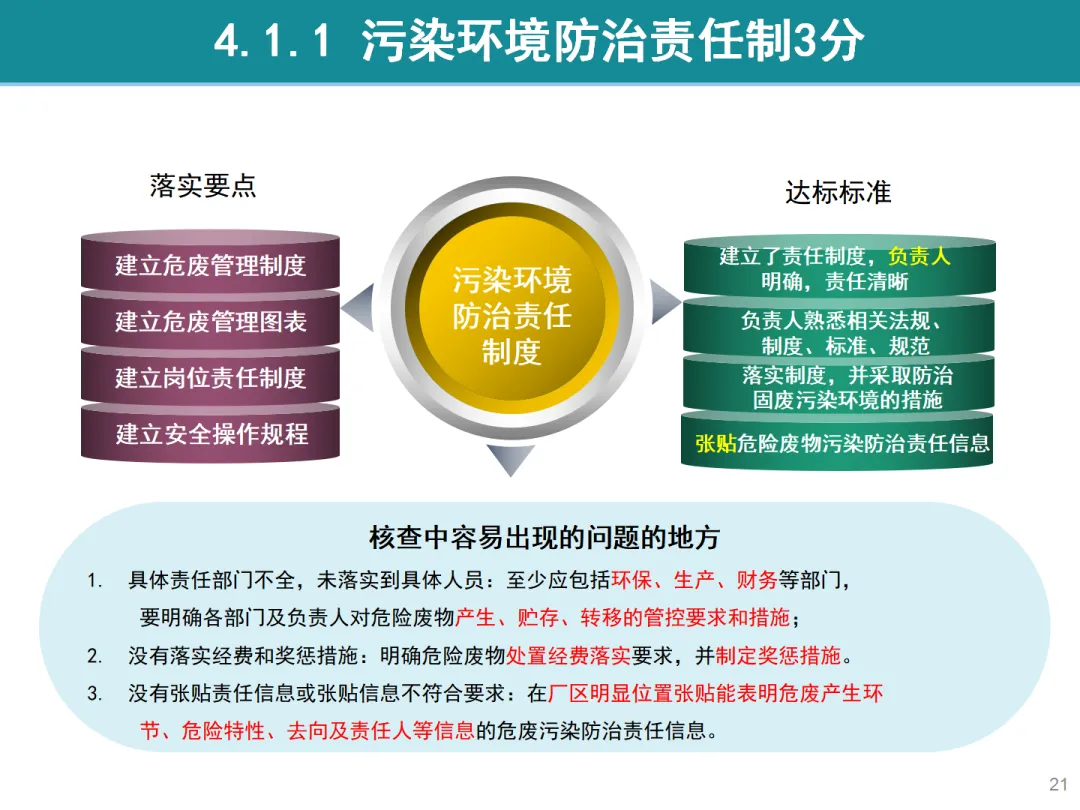 4.1.1 污染环境防治责任制3分

落实要点

建立危废管理制度

建立危废管理图表

建立岗位责任制度

建立安全操作规程

污染环境防治责任制度

达标标准

建立了责任制度，负责人明确，责任清晰

负责人熟悉相关法规、制度、标准、规范

落实制度，并采取防治固废污染环境的措施

张贴危险废物污染防治责任信息

核查中容易出现的问题的地方

1. 具体责任部门不全，未落实到具体人员：至少应包括环保、生产、财务等部门，要明确各部门及负责人对危险废物产生、贮存、转移的管控要求和措施；

2. 没有落实经费和奖惩措施：明确危险废物处置经费落实要求，并制定奖惩措施。

3. 没有张贴责任信息或张贴信息不符合要求：在厂区明显位置张贴能表明危废产生环节、危险特性、去向及责任人等信息的危废污染防治责任信息。

21